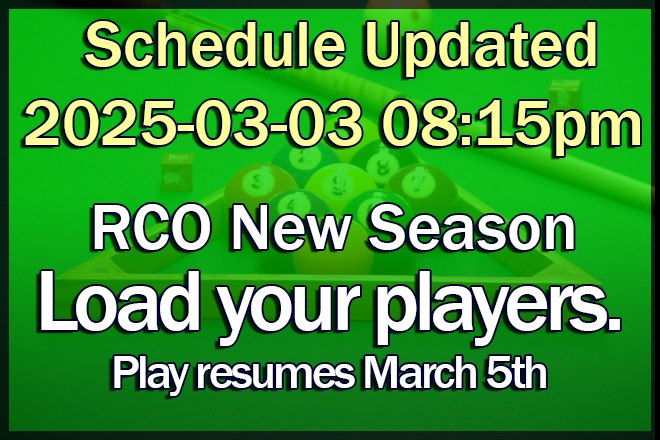 Schedule Updated
2025-03-03 08:15pm

RCO New Season
Load your players.
Play resumes March 5th